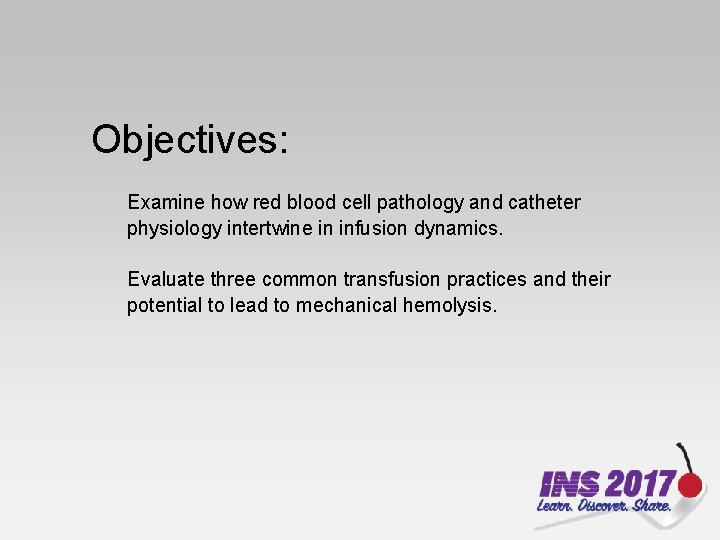 Objectives:

Examine how red blood cell pathology and catheter physiology intertwine in infusion dynamics.

Evaluate three common transfusion practices and their potential to lead to mechanical hemolysis.

INS 2017
Learn. Discover. Share.